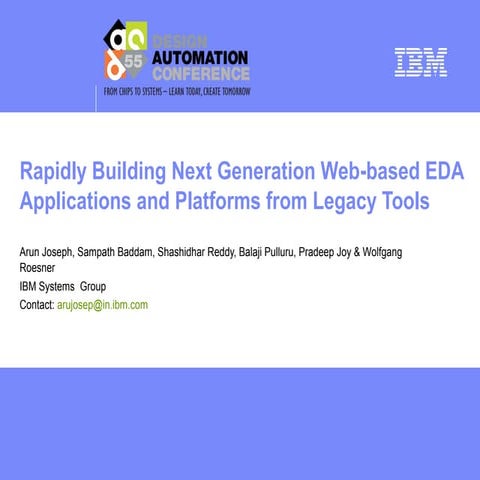 dac 55 DESIGN AUTOMATION CONFERENCE
FROM CHIPS TO SYSTEMS – LEARN TODAY, CREATE TOMORROW

IBM

Rapidly Building Next Generation Web-based EDA Applications and Platforms from Legacy Tools

Arun Joseph, Sampath Baddam, Shashidhar Reddy, Balaji Pulluru, Pradeep Joy & Wolfgang Roesner

IBM Systems Group

Contact: arujosep@in.ibm.com